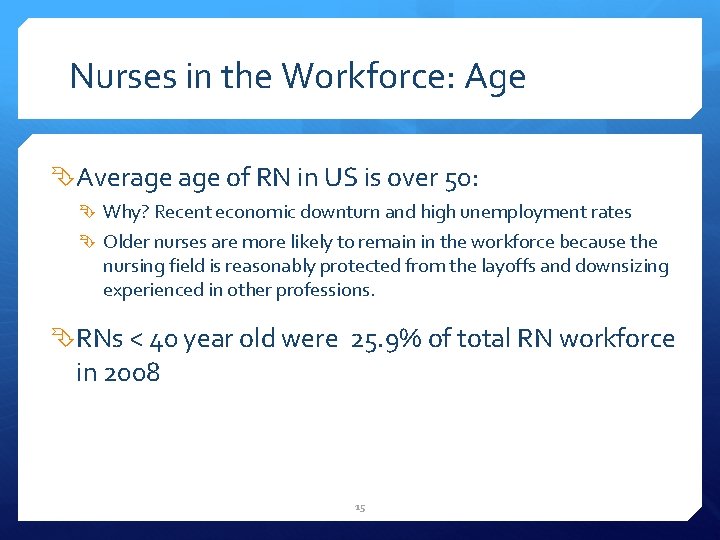 Nurses in the Workforce: Age

Average age of RN in US is over 50:

Why? Recent economic downturn and high unemployment rates

Older nurses are more likely to remain in the workforce because the nursing field is reasonably protected from the layoffs and downsizing experienced in other professions.

RNs < 40 year old were 25.9% of total RN workforce in 2008

15